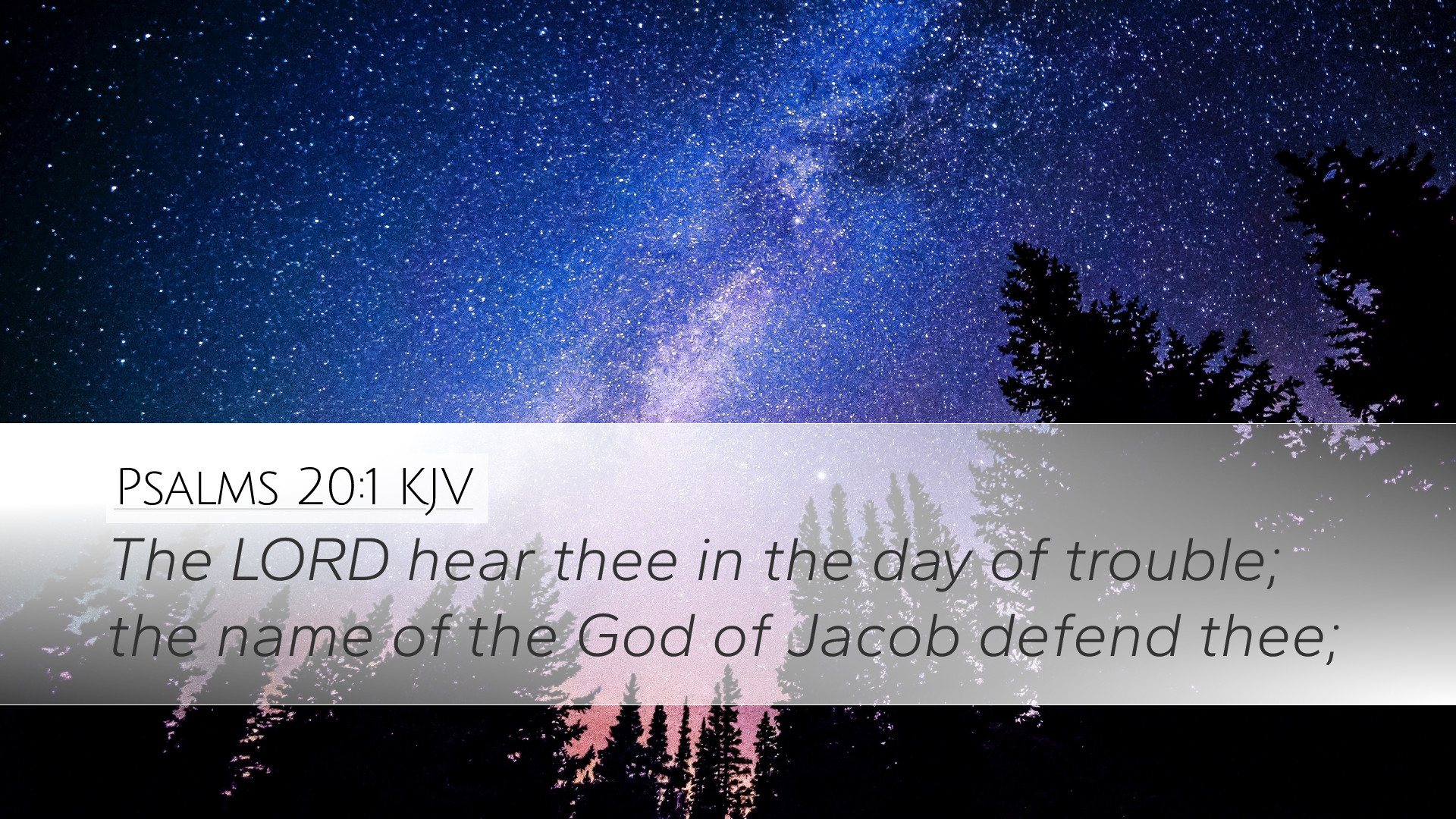 Psalms 20:1 KJV

The LORD hear thee in the day of trouble; the name of the God of Jacob defend thee;